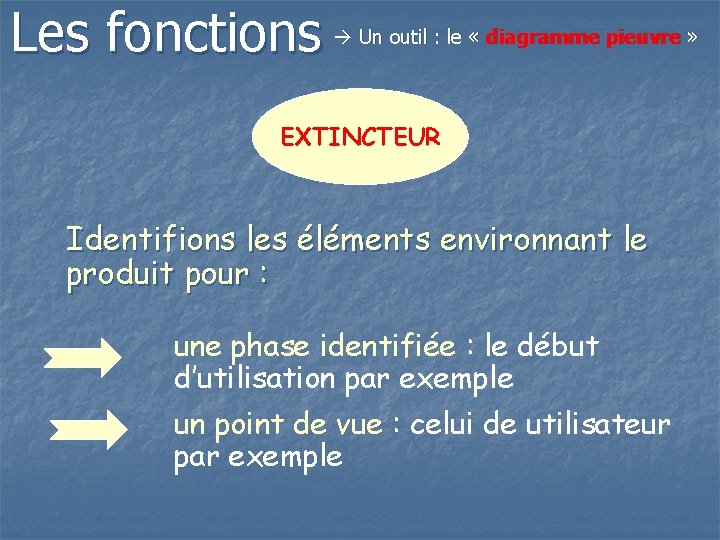 Les fonctions → Un outil : le « diagramme pieuvre »

EXTINCTEUR

Identifions les éléments environnant le produit pour :

une phase identifiée : le début d'utilisation par exemple

un point de vue : celui de utilisateur par exemple